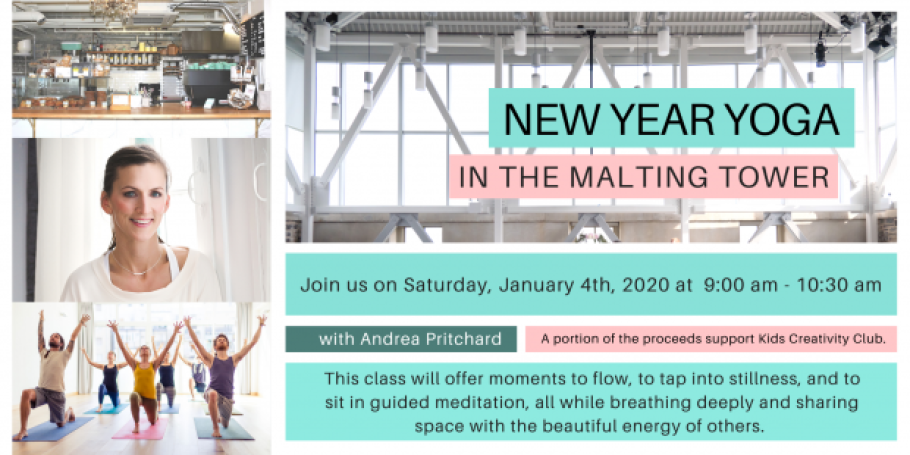 NEW YEAR YOGA

IN THE MALTING TOWER

Join us on Saturday, January 4th, 2020 at 9:00 am - 10:30 am

with Andrea Pritchard

A portion of the proceeds support Kids Creativity Club.

This class will offer moments to flow, to tap into stillness, and to sit in guided meditation, all while breathing deeply and sharing space with the beautiful energy of others.